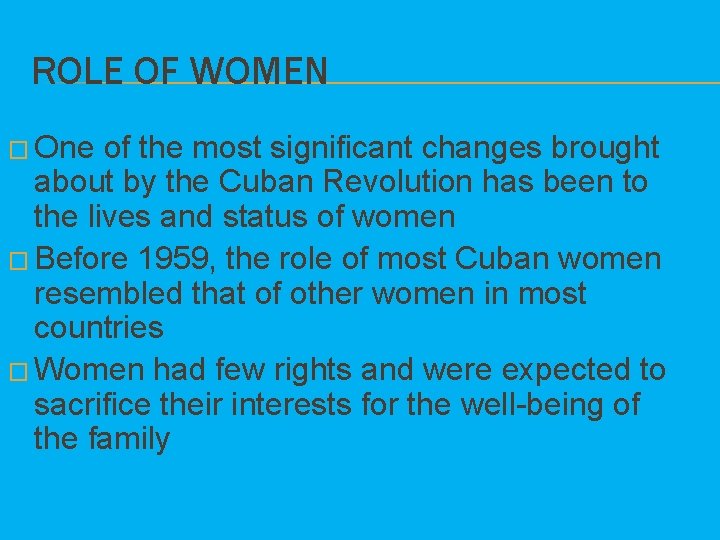 ROLE OF WOMEN

□ One of the most significant changes brought about by the Cuban Revolution has been to the lives and status of women

□ Before 1959, the role of most Cuban women resembled that of other women in most countries

□ Women had few rights and were expected to sacrifice their interests for the well-being of the family